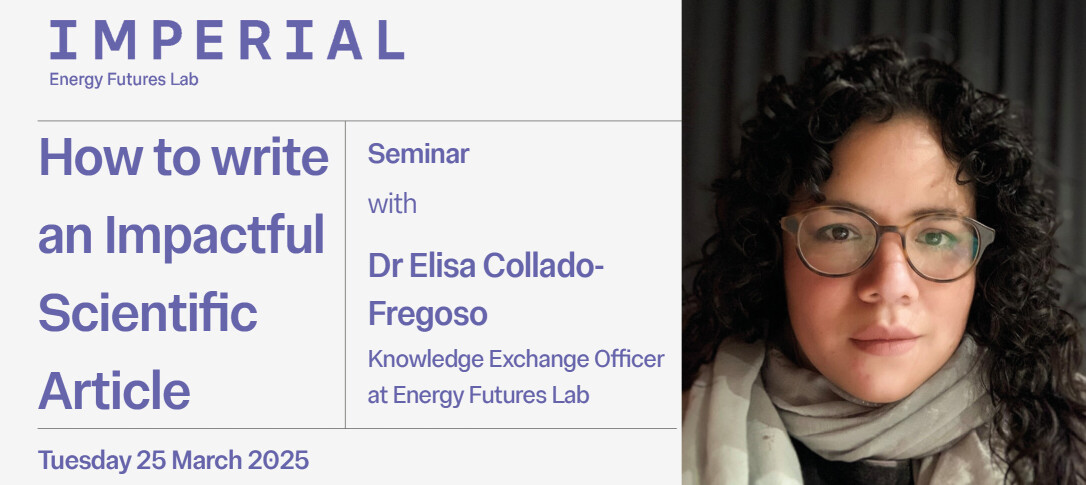 IMPERIAL
Energy Futures Lab

How to write an Impactful Scientific Article

Seminar
with
Dr Elisa Collado-Fregoso
Knowledge Exchange Officer at Energy Futures Lab

Tuesday 25 March 2025